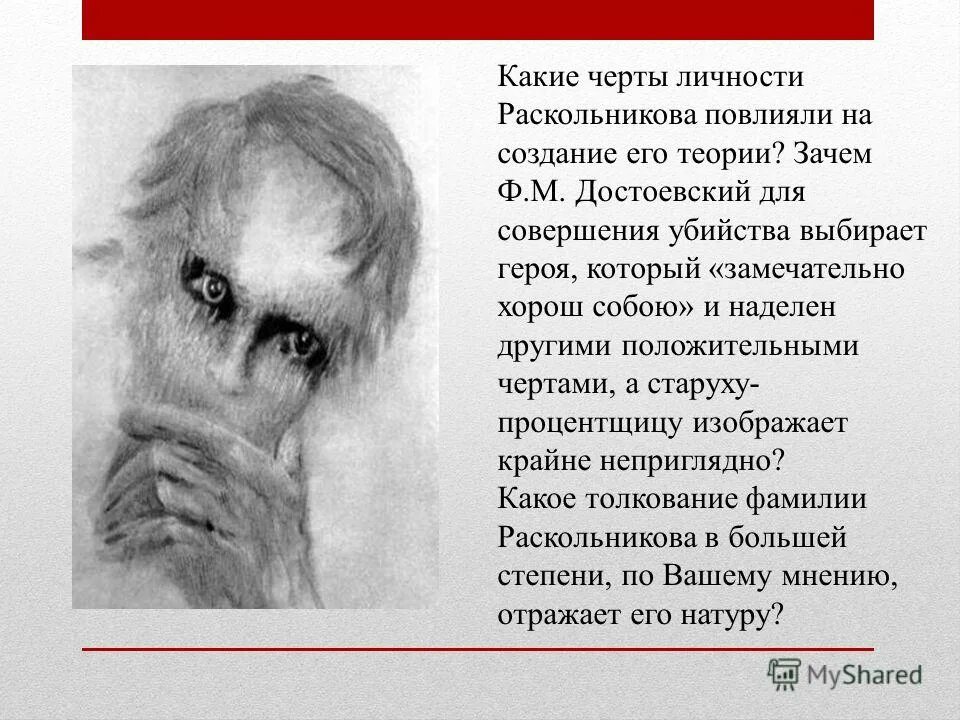 Какие черты личности Раскольникова повлияли на создание его теории? Зачем Ф.М. Достоевский для совершения убийства выбирает героя, который «замечательно хорош собою» и наделен другими положительными чертами, а старуху-процентщицу изображает крайне неприглядно?
Какое толкование фамилии Раскольникова в большей степени, по Вашему мнению, отражает его натуру?

MyShared